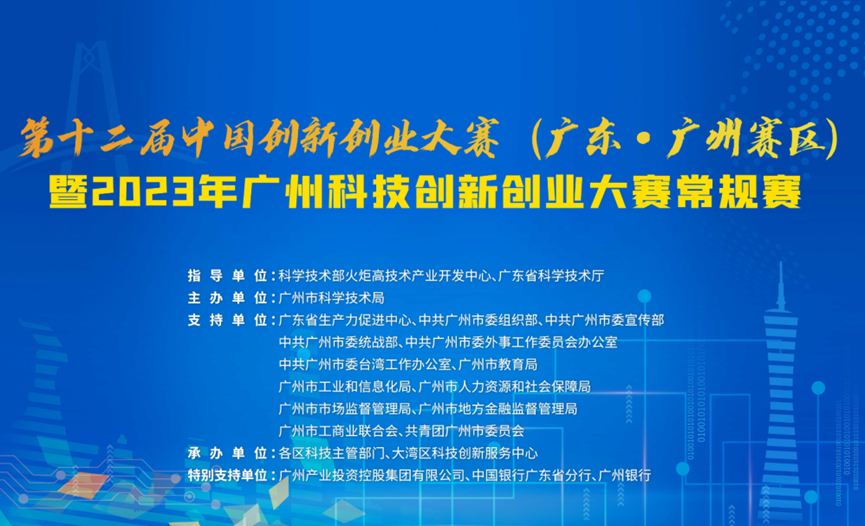 第十二届中国创新创业大赛（广东·广州赛区）
暨2023年广州科技创新创业大赛常规赛

指导单位：科学技术部火炬高技术产业开发中心、广东省科学技术厅
主办单位：广州市科学技术局
支持单位：广东省生产力促进中心、中共广州市委组织部、中共广州市委宣传部
中共广州市委统战部、中共广州市委外事工作委员会办公室
中共广州市委台湾工作办公室、广州市教育局
广州市工业和信息化局、广州市人力资源和社会保障局
广州市市场监督管理局、广州市地方金融监督管理局
广州市工商业联合会、共青团广州市委员会
承办单位：各区科技主管部门、大湾区科技创新服务中心
特别支持单位：广州产业投资控股集团有限公司、中国银行广东省分行、广州银行